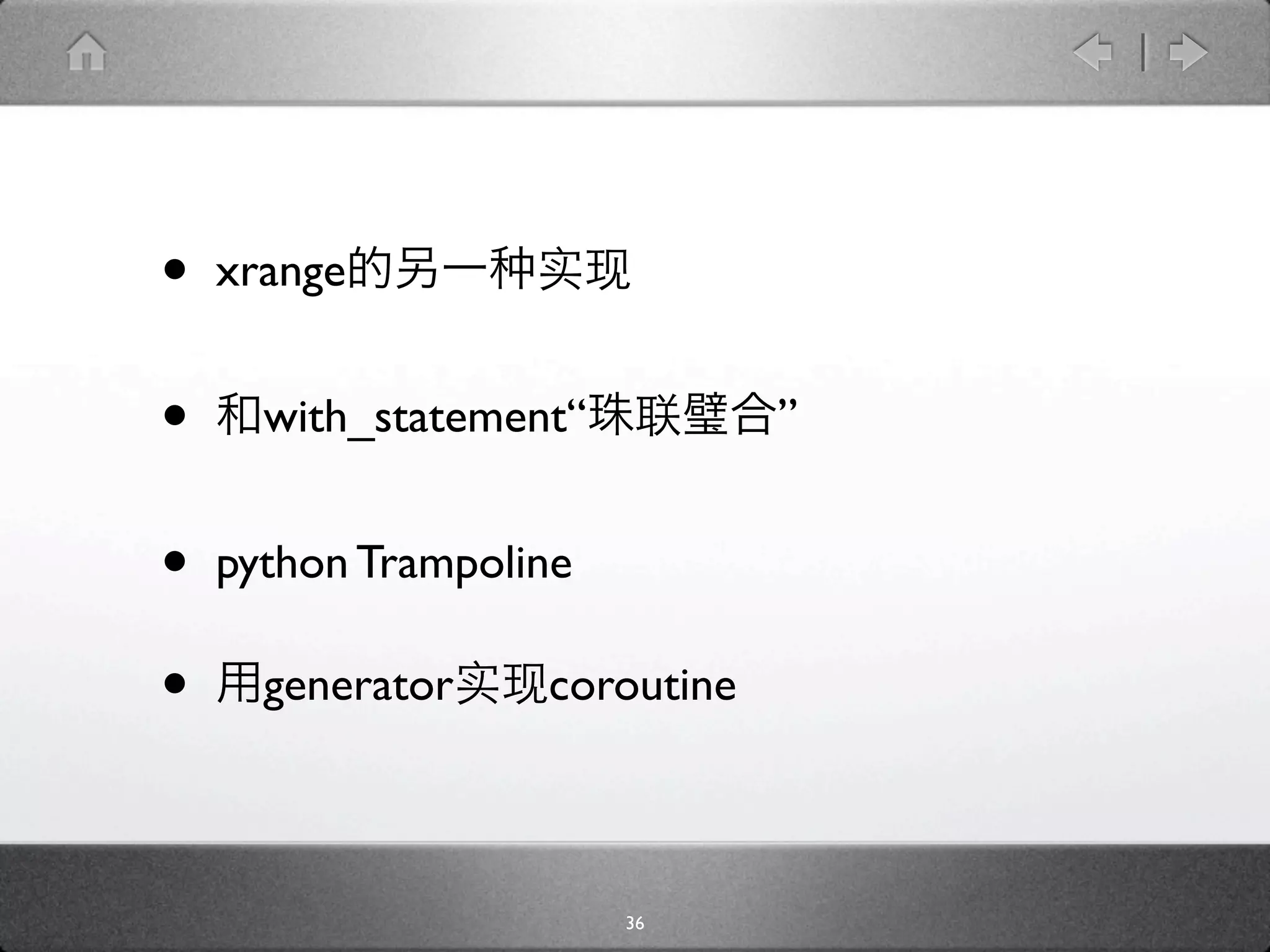 • xrange的另一种实现

• 和with_statement“珠联璧合”

• python Trampoline

• 用generator实现coroutine

36